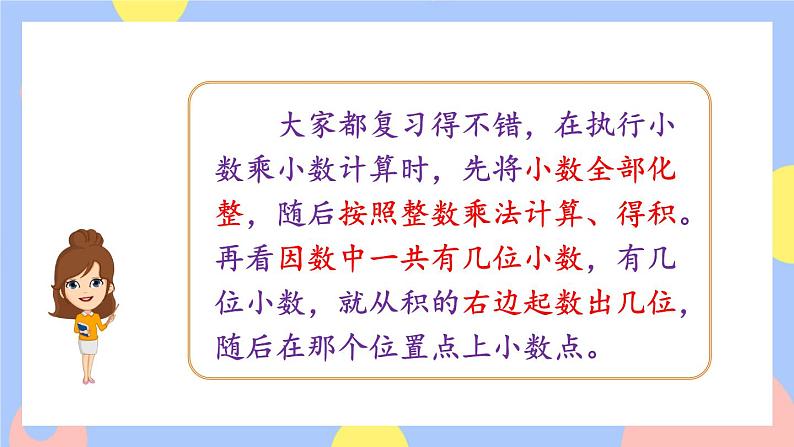 大家都复习得不错，在执行小数乘小数计算时，先将小数全部化整，随后按照整数乘法计算、得积。再看因数中一共有几位小数，有几位小数，就从积的右边起数出几位，随后在那个位置点上小数点。